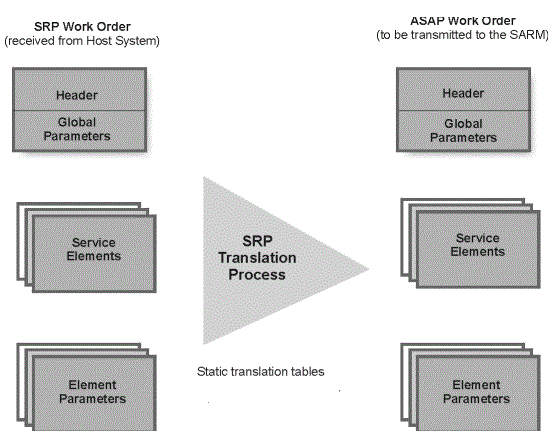 SRP Work Order
(received from Host System)

Header

Global Parameters

Service Elements

Element Parameters

SRP Translation Process

Static translation tables

ASAP Work Order
(to be transmitted to the SARM)

Header

Global Parameters

Service Elements

Element Parameters